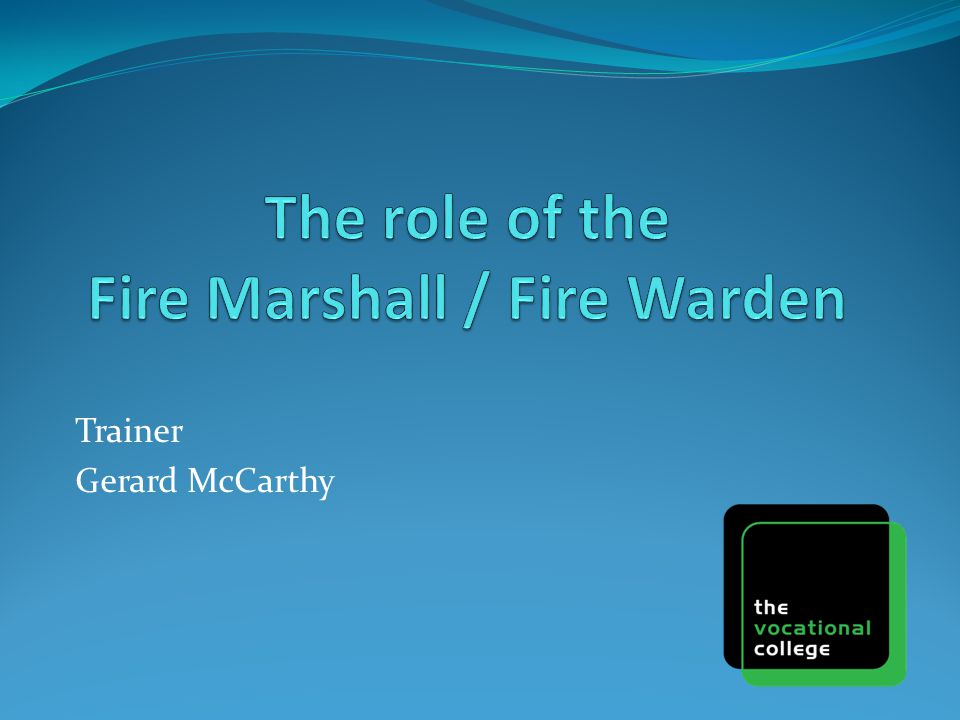 The role of the
Fire Marshall / Fire Warden

Trainer
Gerard McCarthy

the
vocational
college